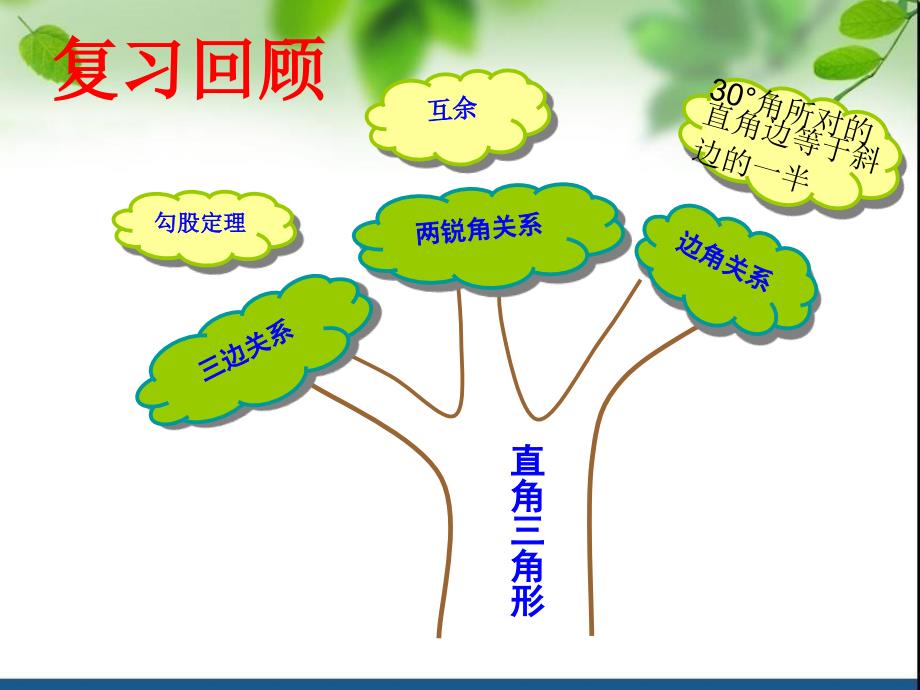 复习回顾

互余

30°角所对的直角边等于斜边的一半

勾股定理

两锐角关系

边角关系

三边关系

直角三角形